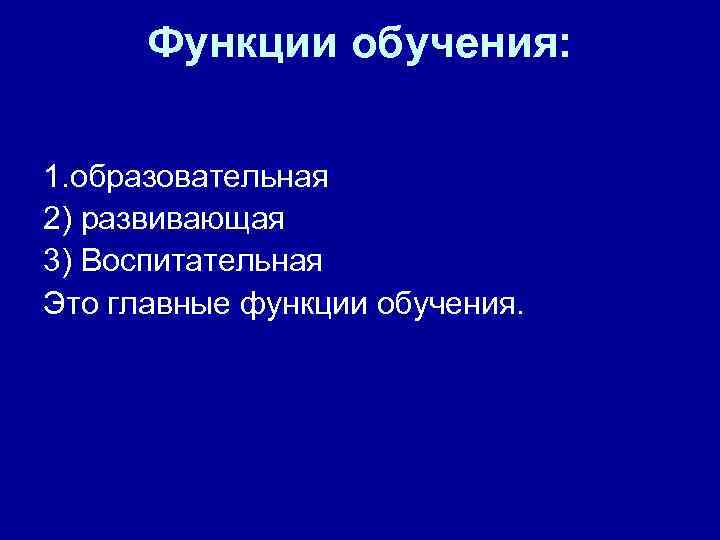 Функции обучения:

1.образовательная
2) развивающая
3) Воспитательная
Это главные функции обучения.